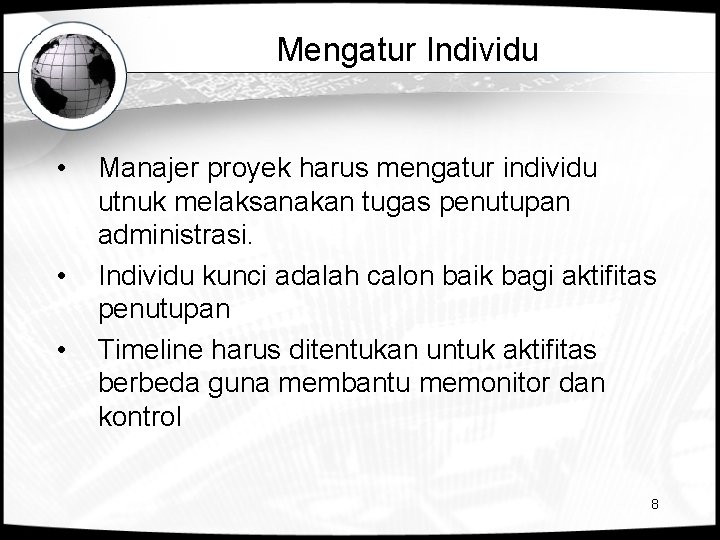 Mengatur Individu

• Manajer proyek harus mengatur individu utnuk melaksanakan tugas penutupan administrasi.

• Individu kunci adalah calon baik bagi aktifitas penutupan

• Timeline harus ditentukan untuk aktifitas berbeda guna membantu memonitor dan kontrol

8